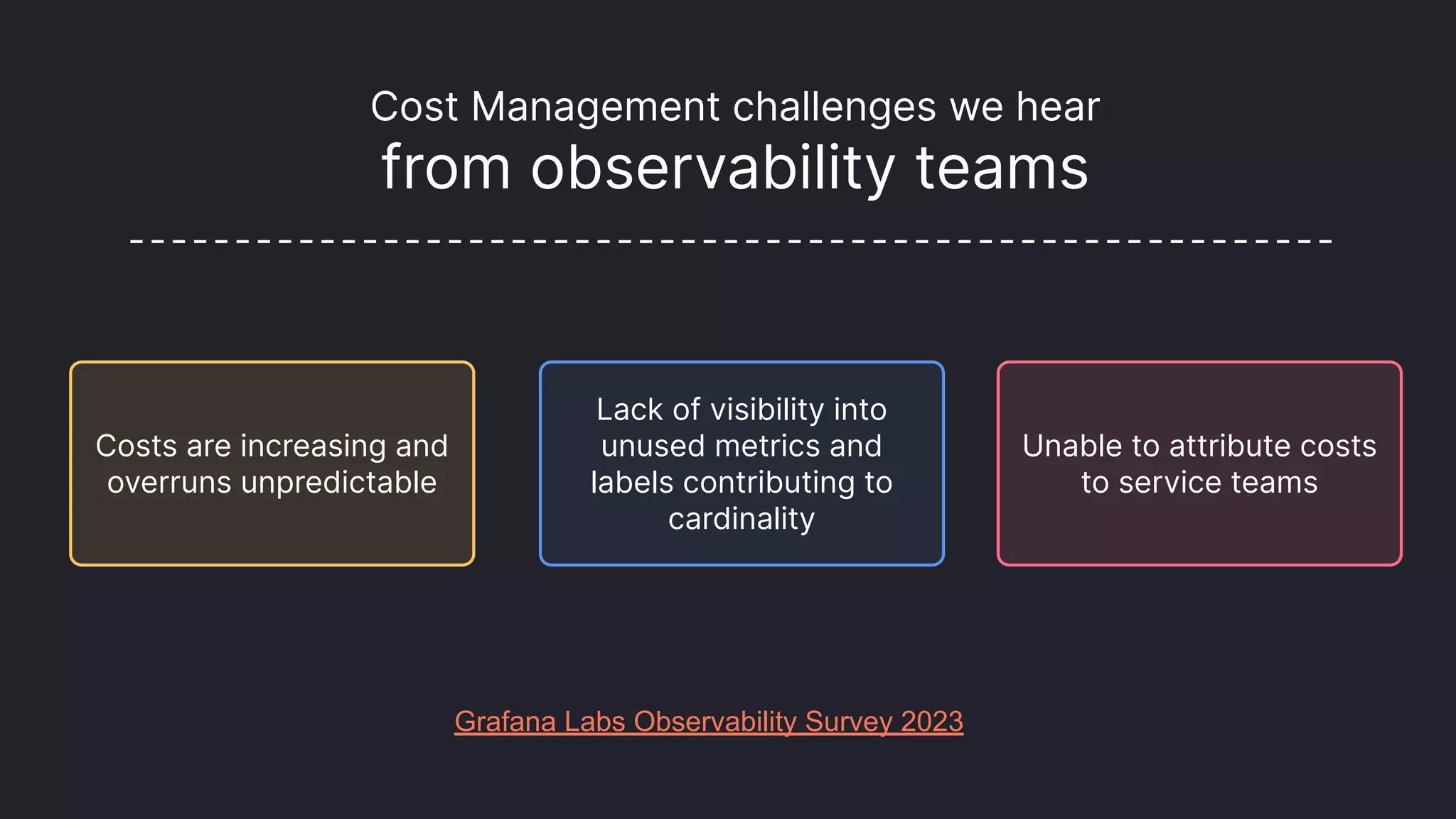 Cost Management challenges we hear
from observability teams

Costs are increasing and overruns unpredictable

Lack of visibility into unused metrics and labels contributing to cardinality

Unable to attribute costs to service teams

Grafana Labs Observability Survey 2023